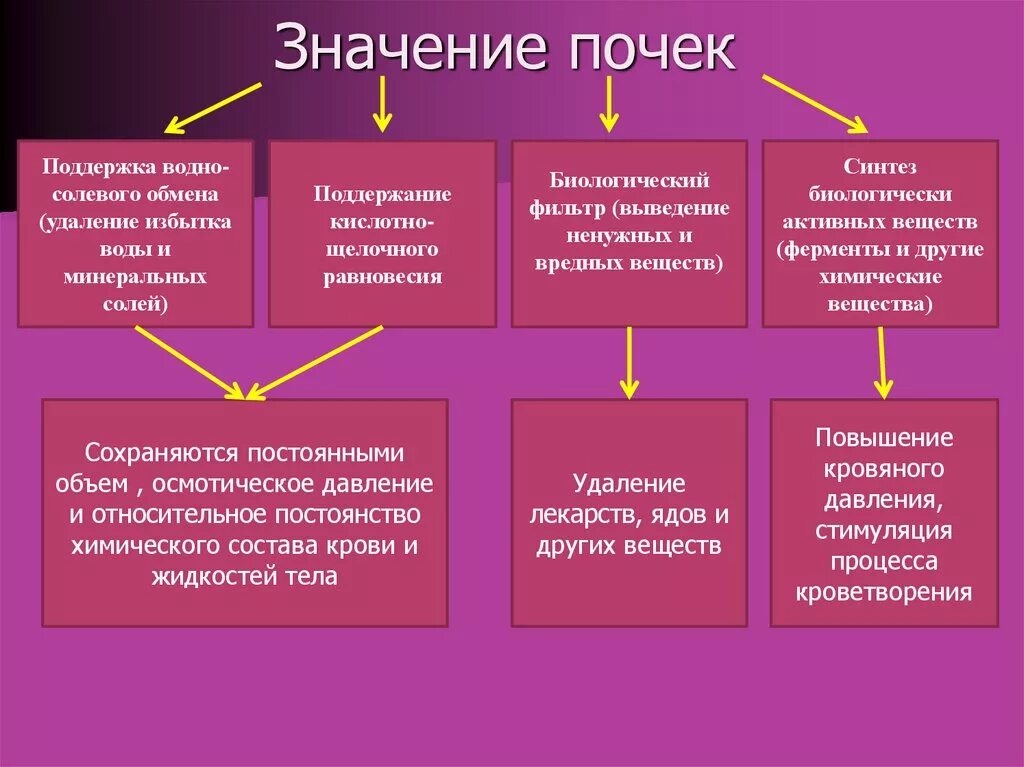 Значение почек

Поддержка водно-солевого обмена (удаление избытка воды и минеральных солей)

Поддержание кислотно-щелочного равновесия

Биологический фильтр (выведение ненужных и вредных веществ)

Синтез биологически активных веществ (ферменты и другие химические вещества)

Сохраняются постоянными объем , осмотическое давление и относительное постоянство химического состава крови и жидкостей тела

Удаление лекарств, ядов и других веществ

Повышение кровяного давления, стимуляция процесса кроветворения